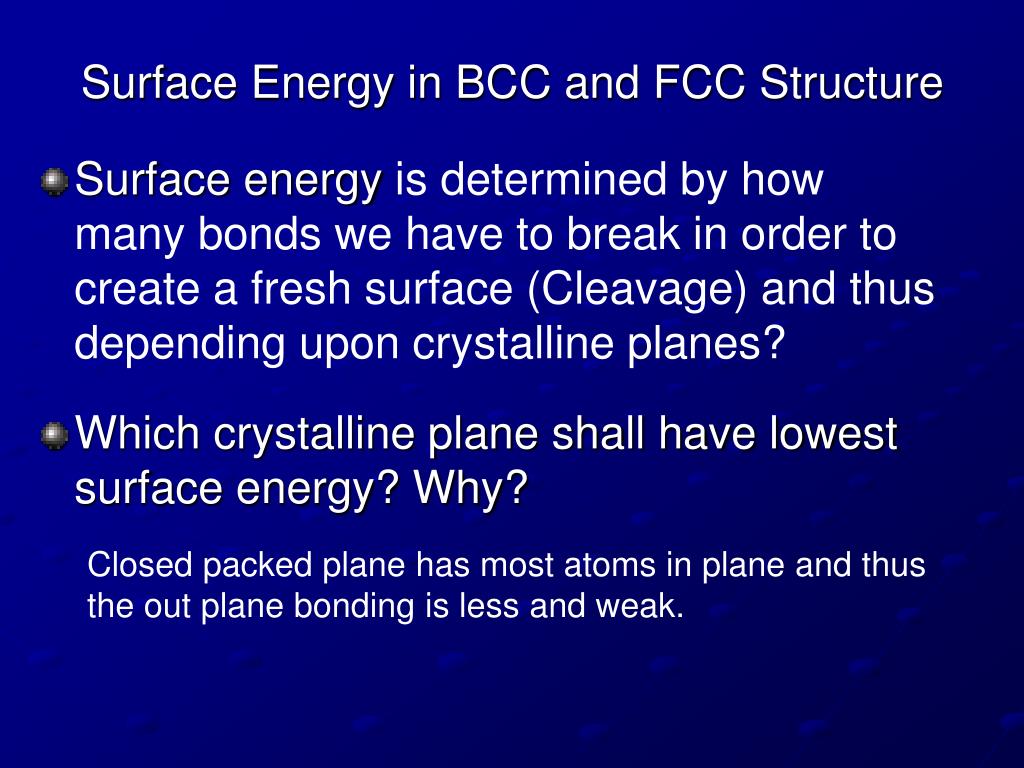 Surface Energy in BCC and FCC Structure

Surface energy is determined by how many bonds we have to break in order to create a fresh surface (Cleavage) and thus depending upon crystalline planes?

Which crystalline plane shall have lowest surface energy? Why?

Closed packed plane has most atoms in plane and thus the out plane bonding is less and weak.